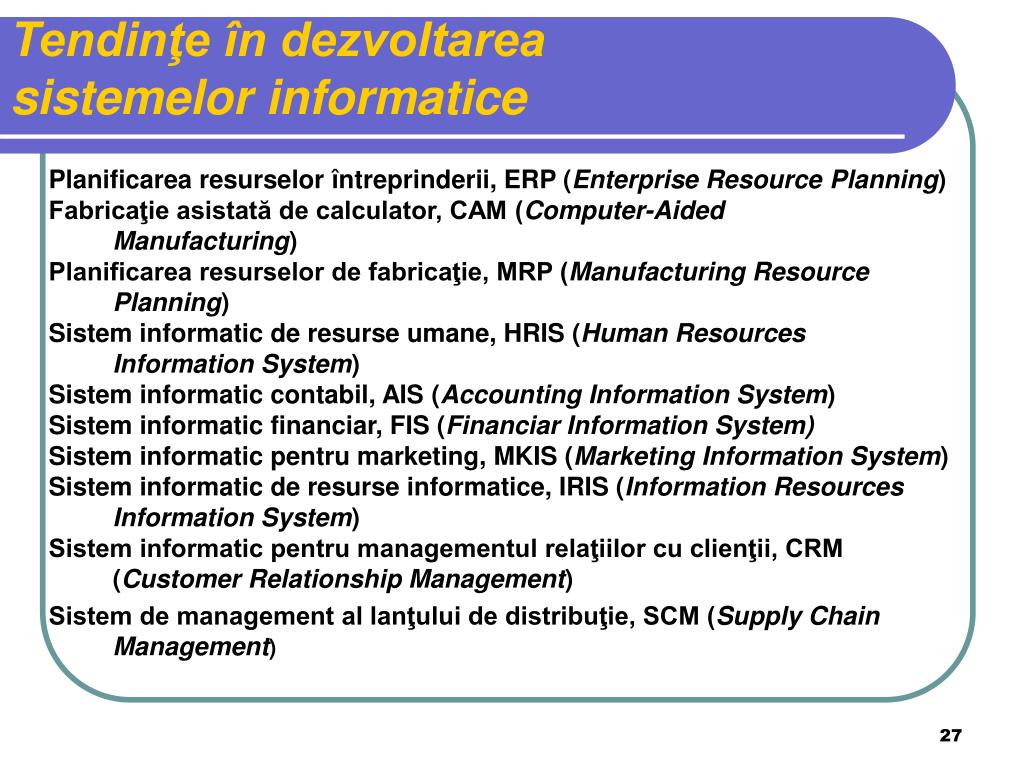 Tendinţe în dezvoltarea sistemelor informatice

Planificarea resurselor întreprinderii, ERP (Enterprise Resource Planning)
Fabricaţie asistată de calculator, CAM (Computer-Aided Manufacturing)
Planificarea resurselor de fabricaţie, MRP (Manufacturing Resource Planning)
Sistem informatic de resurse umane, HRIS (Human Resources Information System)
Sistem informatic contabil, AIS (Accounting Information System)
Sistem informatic financiar, FIS (Financiar Information System)
Sistem informatic pentru marketing, MKIS (Marketing Information System)
Sistem informatic de resurse informatice, IRIS (Information Resources Information System)
Sistem informatic pentru managementul relaţiilor cu clienţii, CRM (Customer Relationship Management)
Sistem de management al lanţului de distribuţie, SCM (Supply Chain Management)

27